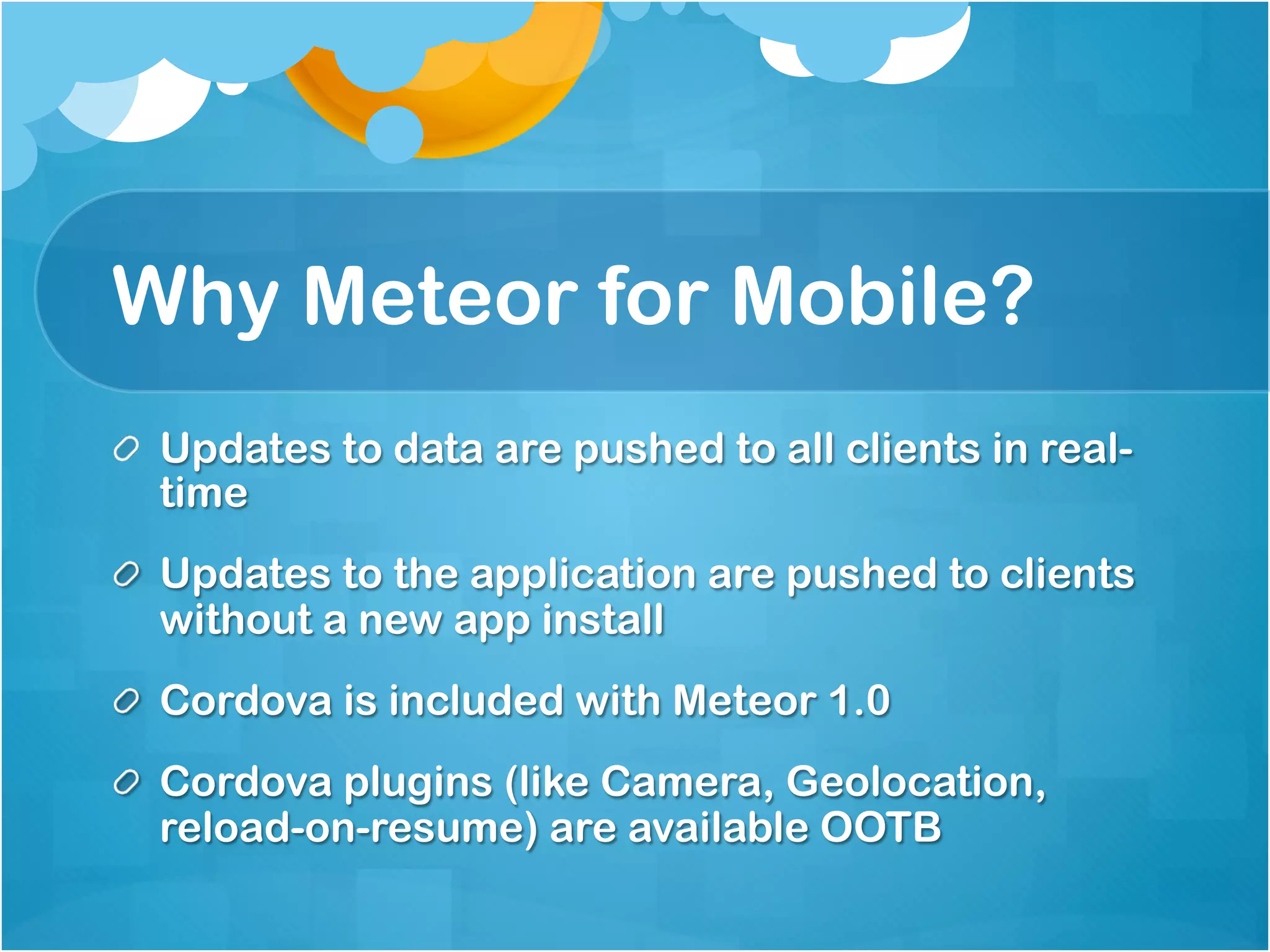 Why Meteor for Mobile?

Updates to data are pushed to all clients in real-time

Updates to the application are pushed to clients without a new app install

Cordova is included with Meteor 1.0

Cordova plugins (like Camera, Geolocation, reload-on-resume) are available OOTB